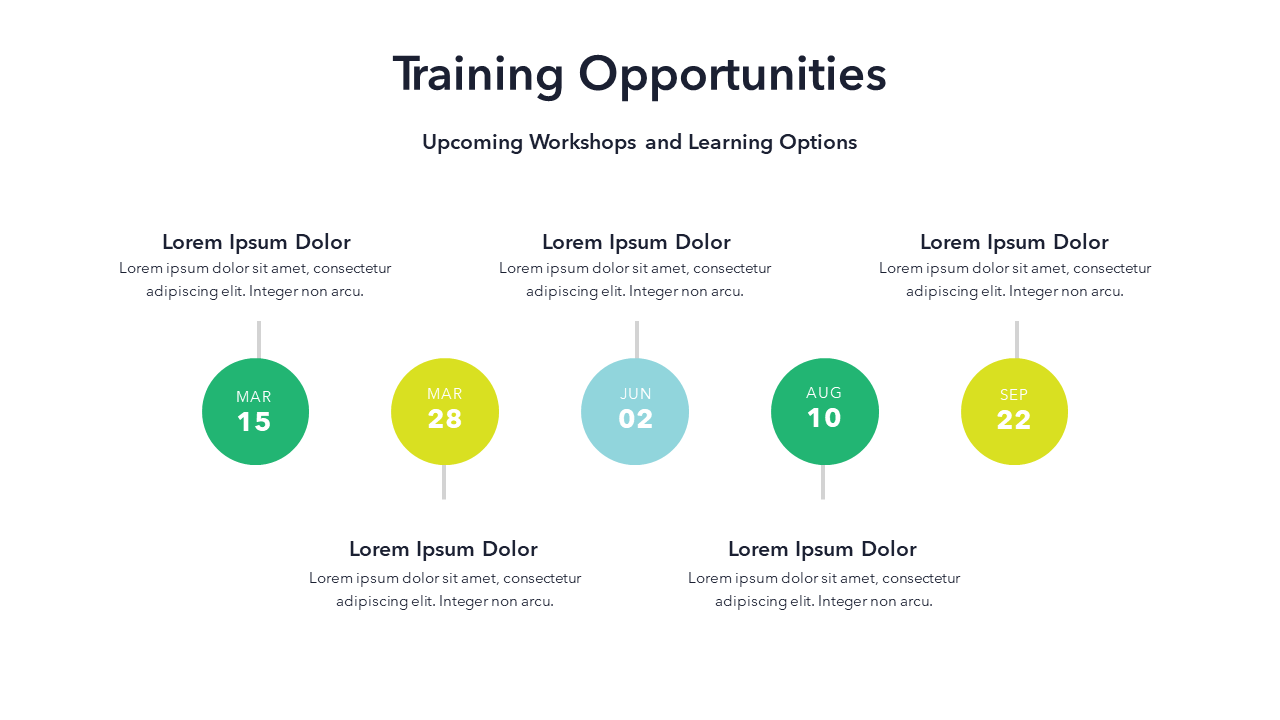 Training Opportunities

Upcoming Workshops and Learning Options

Lorem Ipsum Dolor
Lorem ipsum dolor sit amet, consectetur adipiscing elit. Integer non arcu.

Lorem Ipsum Dolor
Lorem ipsum dolor sit amet, consectetur adipiscing elit. Integer non arcu.

Lorem Ipsum Dolor
Lorem ipsum dolor sit amet, consectetur adipiscing elit. Integer non arcu.

MAR
15

MAR
28

JUN
02

AUG
10

SEP
22

Lorem Ipsum Dolor
Lorem ipsum dolor sit amet, consectetur adipiscing elit. Integer non arcu.

Lorem Ipsum Dolor
Lorem ipsum dolor sit amet, consectetur adipiscing elit. Integer non arcu.